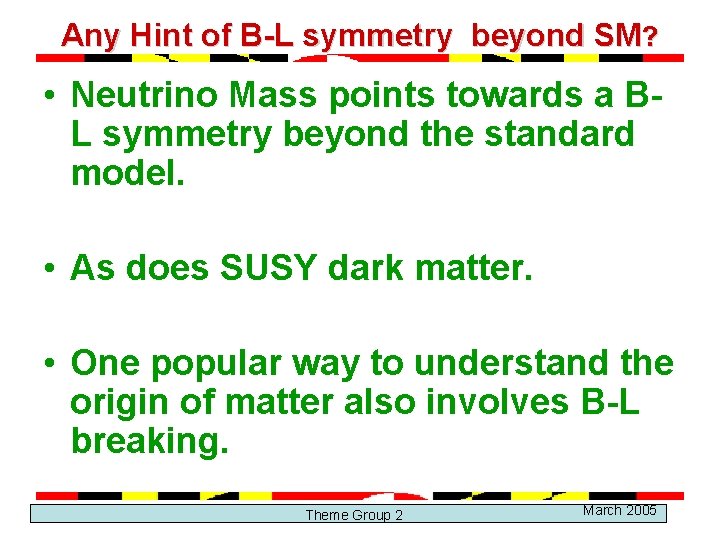 Any Hint of B-L symmetry beyond SM?

• Neutrino Mass points towards a B-L symmetry beyond the standard model.

• As does SUSY dark matter.

• One popular way to understand the origin of matter also involves B-L breaking.

Theme Group 2

March 2005